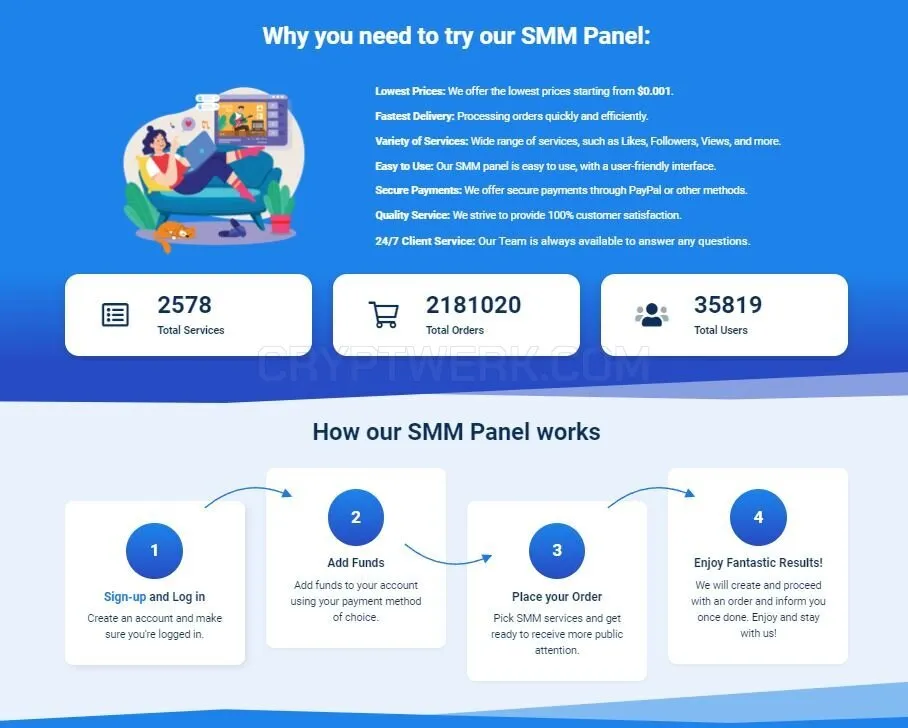 Why you need to try our SMM Panel:

Lowest Prices: We offer the lowest prices starting from $0.001.

Fastest Delivery: Processing orders quickly and efficiently.

Variety of Services: Wide range of services, such as Likes, Followers, Views, and more.

Easy to Use: Our SMM panel is easy to use, with a user-friendly interface.

Secure Payments: We offer secure payments through PayPal or other methods.

Quality Service: We strive to provide 100% customer satisfaction.

24/7 Client Service: Our Team is always available to answer any questions.

2578
Total Services

2181020
Total Orders

35819
Total Users

CRYPTWERK.COM

How our SMM Panel works

1
Sign-up and Log in
Create an account and make sure you're logged in.

2
Add Funds
Add funds to your account using your payment method of choice.

3
Place your Order
Pick SMM services and get ready to receive more public attention.

4
Enjoy Fantastic Results!
We will create and proceed with an order and inform you once done. Enjoy and stay with us!